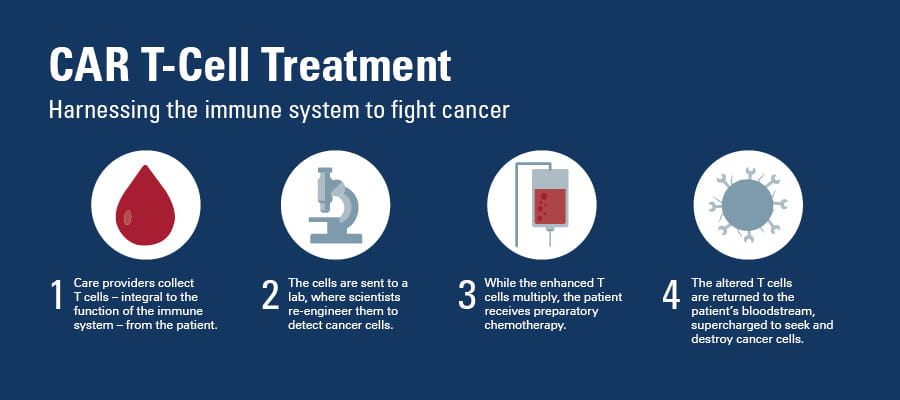 CAR T-Cell Treatment

Harnessing the immune system to fight cancer

1 Care providers collect T cells – integral to the function of the immune system – from the patient.

2 The cells are sent to a lab, where scientists re-engineer them to detect cancer cells.

3 While the enhanced T cells multiply, the patient receives preparatory chemotherapy.

4 The altered T cells are returned to the patient's bloodstream, supercharged to seek and destroy cancer cells.